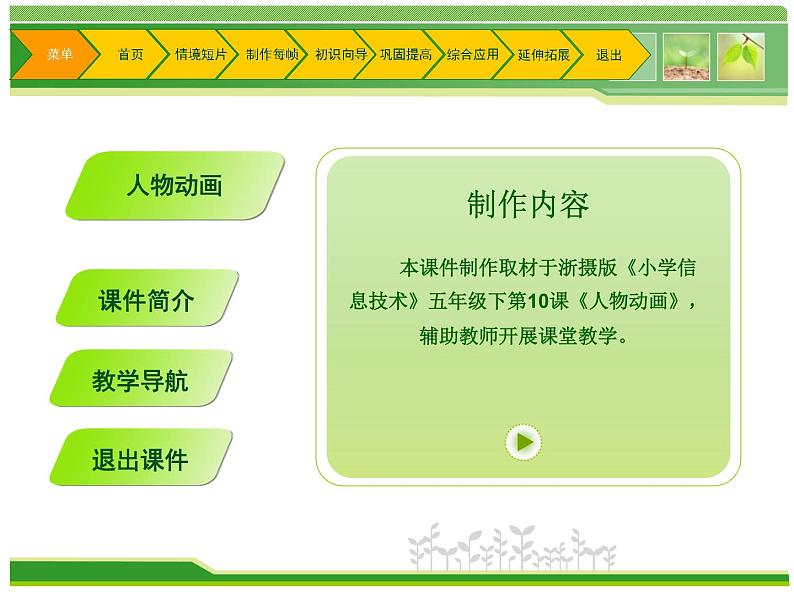 菜单 首页 情境短片 制作每帧 初识向导 巩固提高 综合应用 延伸拓展 退出

人物动画

课件简介

教学导航

退出课件

制作内容

本课件制作取材于浙摄版《小学信息技术》五年级下第10课《人物动画》，辅助教师开展课堂教学。